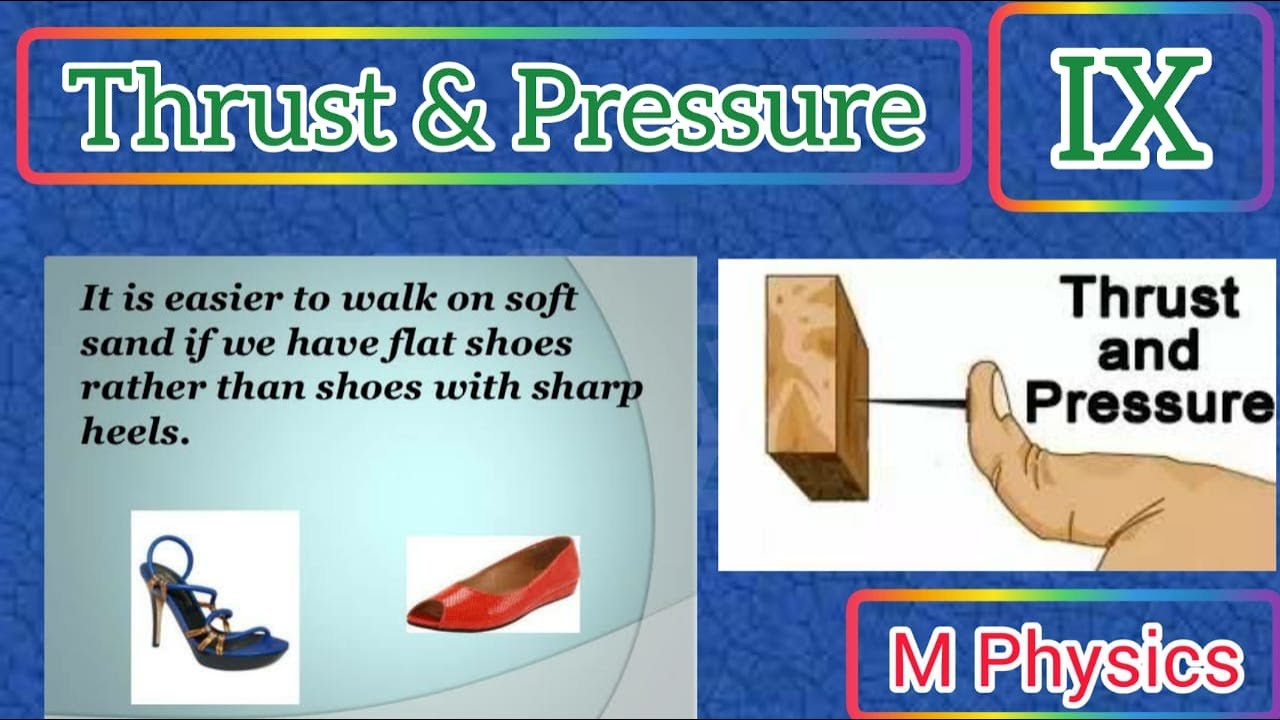 Thrust & Pressure

IX

It is easier to walk on soft sand if we have flat shoes rather than shoes with sharp heels.

Thrust and Pressure

M Physics